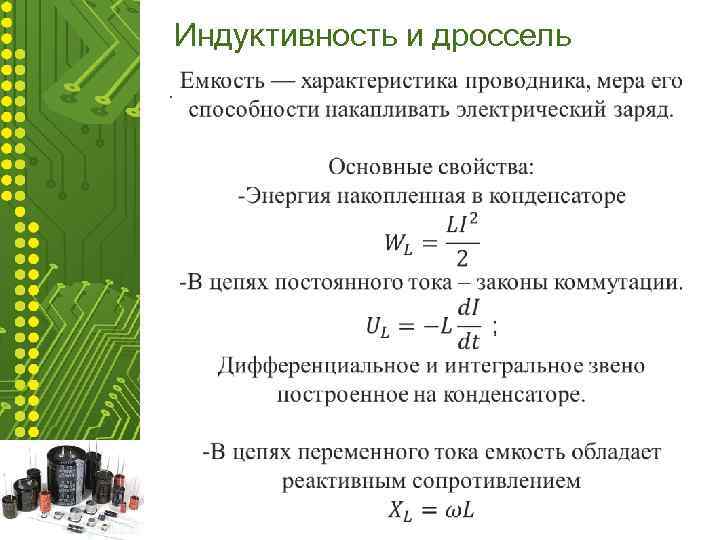 Индуктивность и дроссель

Емкость — характеристика проводника, мера его способности накапливать электрический заряд.

Основные свойства:
-Энергия накопленная в конденсаторе
$W_L = \frac{LI^2}{2}$
-В цепях постоянного тока – законы коммутации.
$U_L = -L\frac{dI}{dt}$ ;
Дифференциальное и интегральное звено построенное на конденсаторе.

-В цепях переменного тока емкость обладает реактивным сопротивлением
$X_L = \omega L$